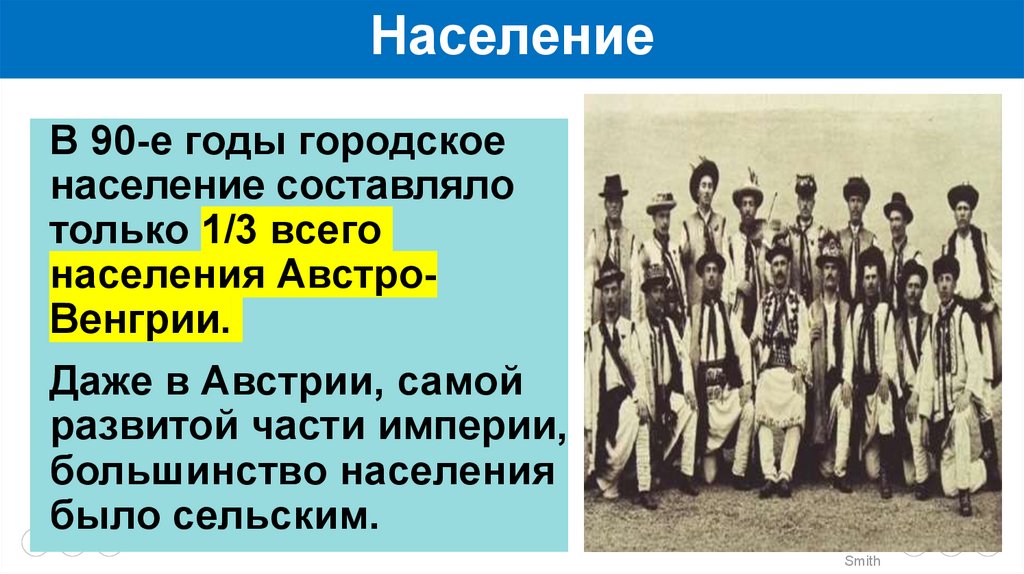 Население

В 90-е годы городское население составляло только 1/3 всего населения Австро-Венгрии.

Даже в Австрии, самой развитой части империи, большинство населения было сельским.

Smith